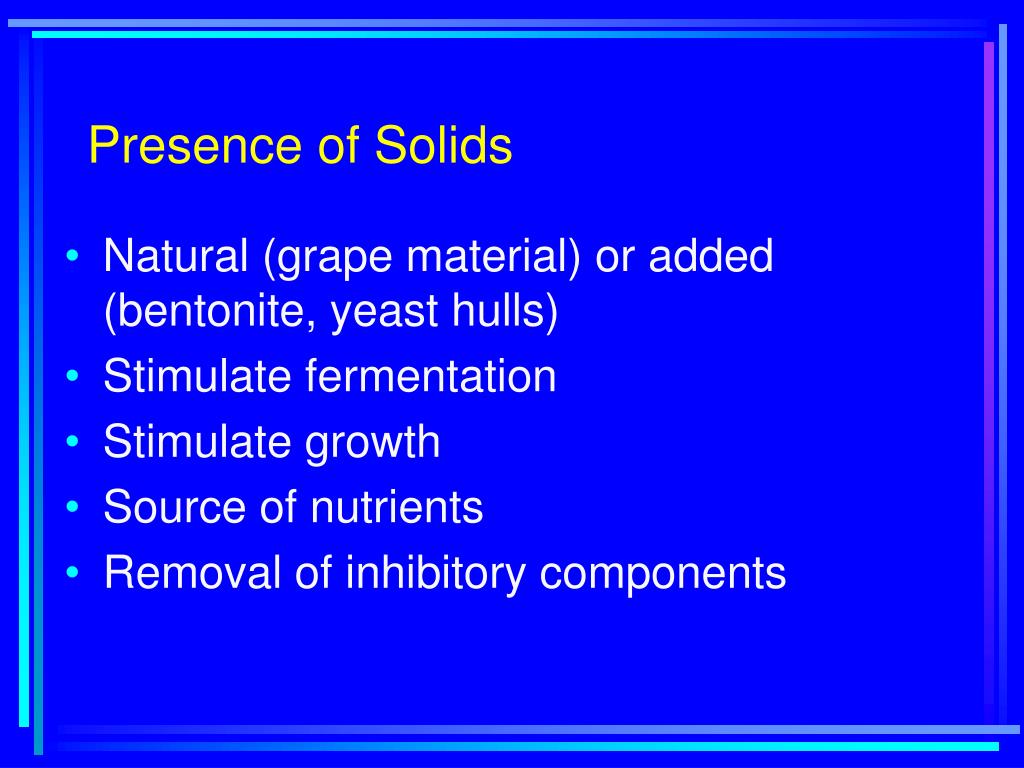 Presence of Solids

• Natural (grape material) or added (bentonite, yeast hulls)
• Stimulate fermentation
• Stimulate growth
• Source of nutrients
• Removal of inhibitory components